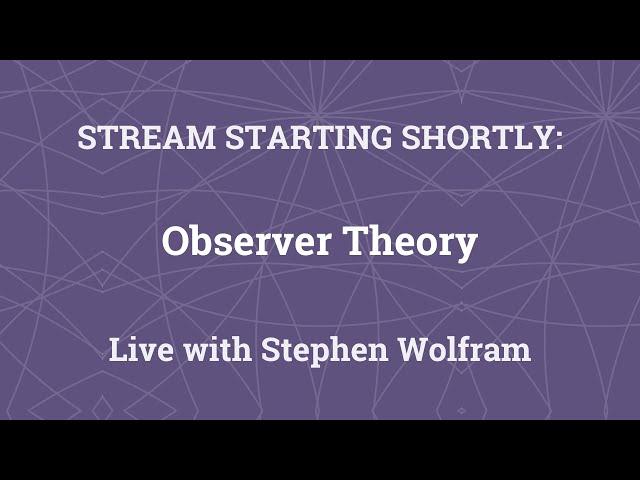 STREAM STARTING SHORTLY:

Observer Theory

Live with Stephen Wolfram